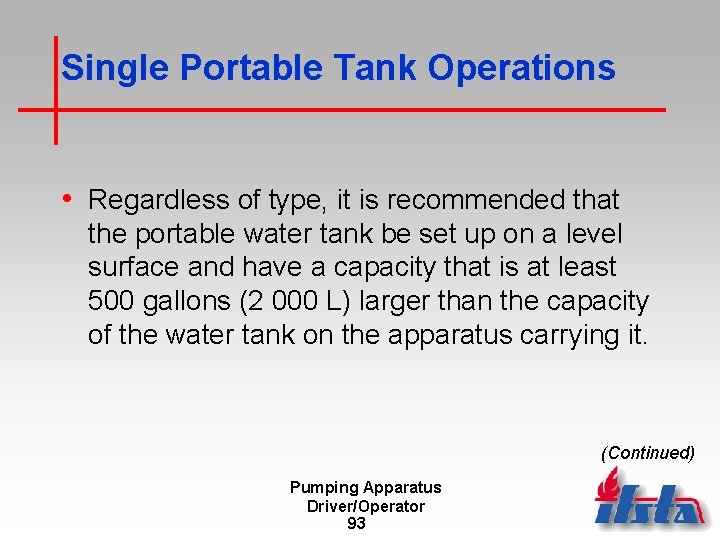 Single Portable Tank Operations

• Regardless of type, it is recommended that the portable water tank be set up on a level surface and have a capacity that is at least 500 gallons (2 000 L) larger than the capacity of the water tank on the apparatus carrying it.

(Continued)

Pumping Apparatus
Driver/Operator
93

ifsta